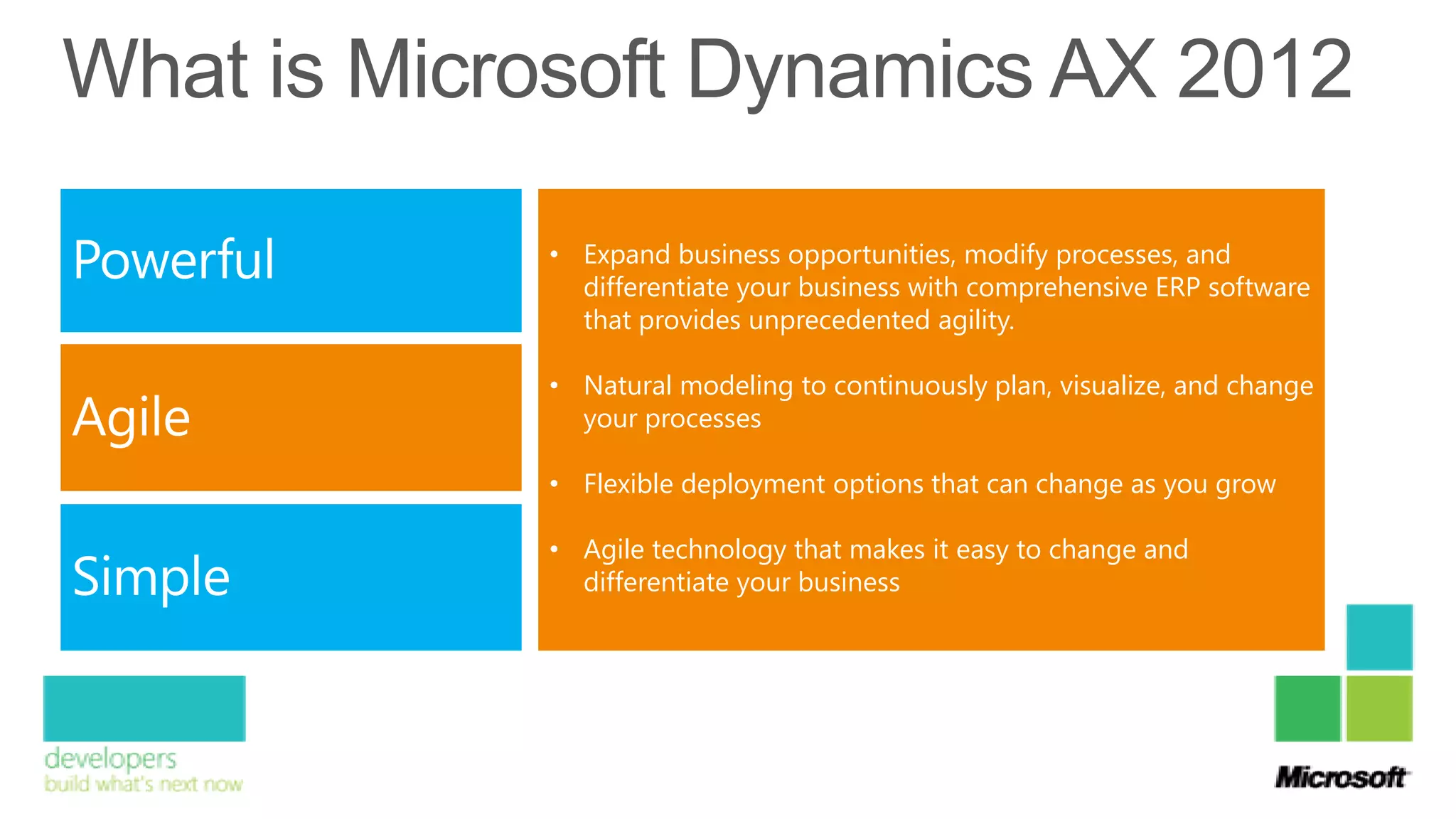 What is Microsoft Dynamics AX 2012

Powerful

Agile

Simple

• Expand business opportunities, modify processes, and differentiate your business with comprehensive ERP software that provides unprecedented agility.

• Natural modeling to continuously plan, visualize, and change your processes

• Flexible deployment options that can change as you grow

• Agile technology that makes it easy to change and differentiate your business

developers
build what's next now

Microsoft